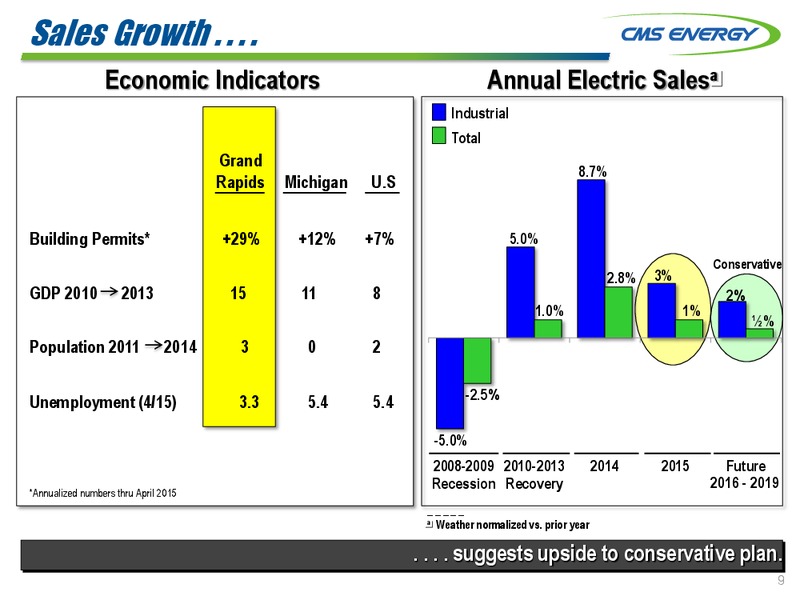 Sales Growth . . . .

CMS ENERGY

Economic Indicators

| | Grand Rapids | Michigan | U.S |
|---|---|---|---|
| Building Permits* | +29% | +12% | +7% |
| GDP 2010 → 2013 | 15 | 11 | 8 |
| Population 2011 → 2014 | 3 | 0 | 2 |
| Unemployment (4/15) | 3.3 | 5.4 | 5.4 |

*Annualized numbers thru April 2015

Annual Electric Sales$^a$

Industrial
Total

-5.0%
-2.5%
5.0%
1.0%
8.7%
2.8%
3%
1%
Conservative
2%
½ %

2008-2009 Recession
2010-2013 Recovery
2014
2015
Future 2016 - 2019

$^a$ Weather normalized vs. prior year

. . . . suggests upside to conservative plan.

9